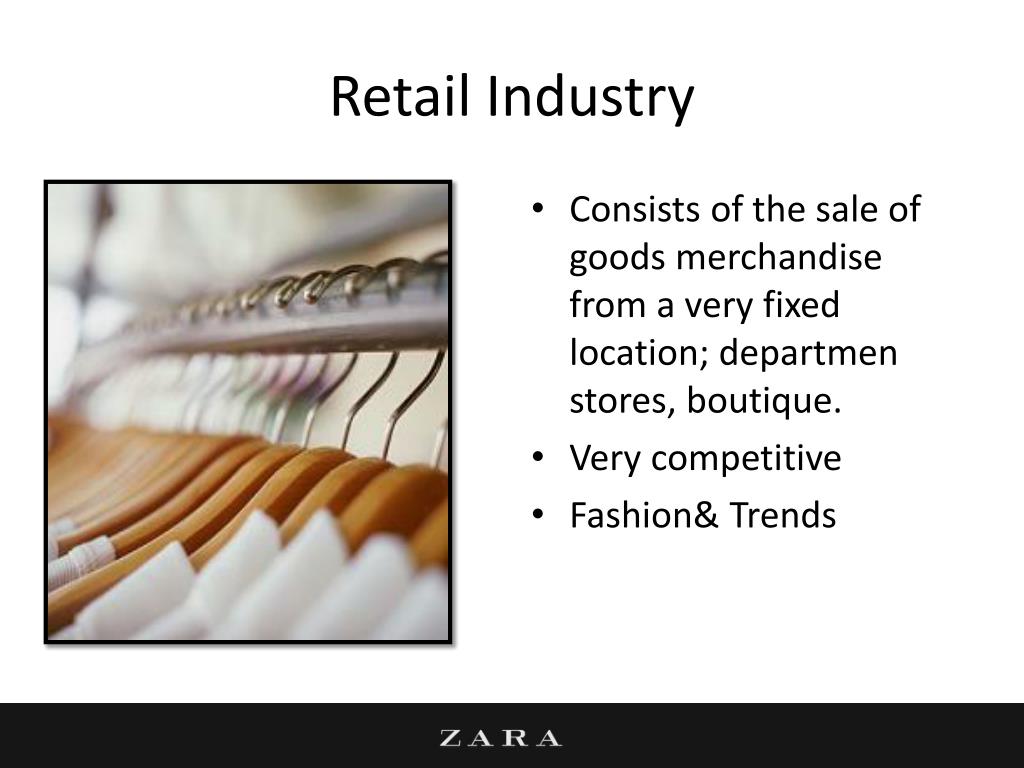 Retail Industry

• Consists of the sale of goods merchandise from a very fixed location; departmen stores, boutique.
• Very competitive
• Fashion& Trends

ZARA